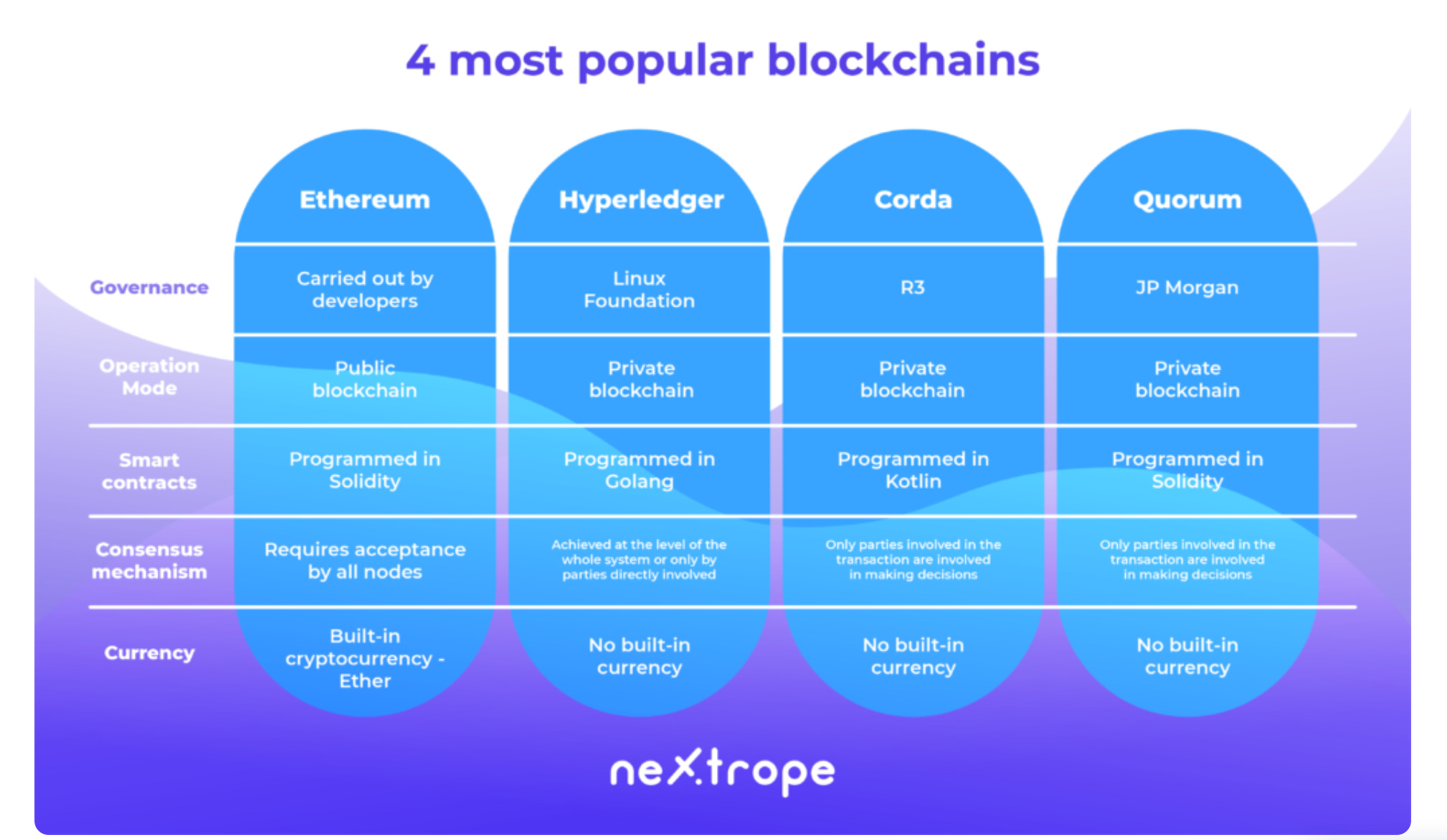 4 most popular blockchains

| | Ethereum | Hyperledger | Corda | Quorum |
|---|---|---|---|---|
| Governance | Carried out by developers | Linux Foundation | R3 | JP Morgan |
| Operation Mode | Public blockchain | Private blockchain | Private blockchain | Private blockchain |
| Smart contracts | Programmed in Solidity | Programmed in Golang | Programmed in Kotlin | Programmed in Solidity |
| Consensus mechanism | Requires acceptance by all nodes | Achieved at the level of the whole system or only by parties directly involved | Only parties involved in the transaction are involved in making decisions | Only parties involved in the transaction are involved in making decisions |
| Currency | Built-in cryptocurrency - Ether | No built-in currency | No built-in currency | No built-in currency |

nextrope